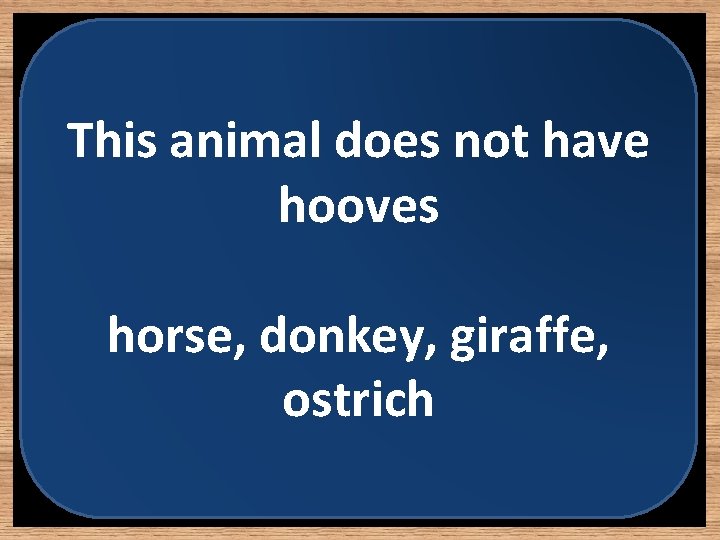 This animal does not have hooves

horse, donkey, giraffe, ostrich